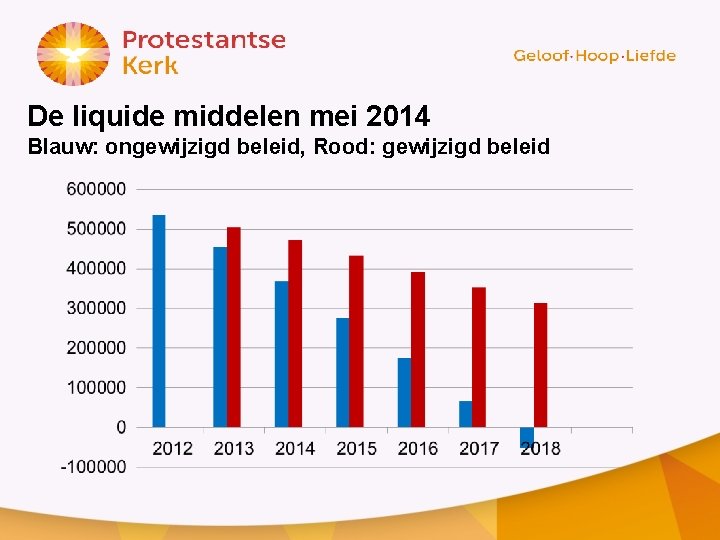 Protestantse Kerk

Geloof·Hoop·Liefde

De liquide middelen mei 2014
Blauw: ongewijzigd beleid, Rood: gewijzigd beleid

600000
500000
400000
300000
200000
100000
0
-100000

2012 2013 2014 2015 2016 2017 2018